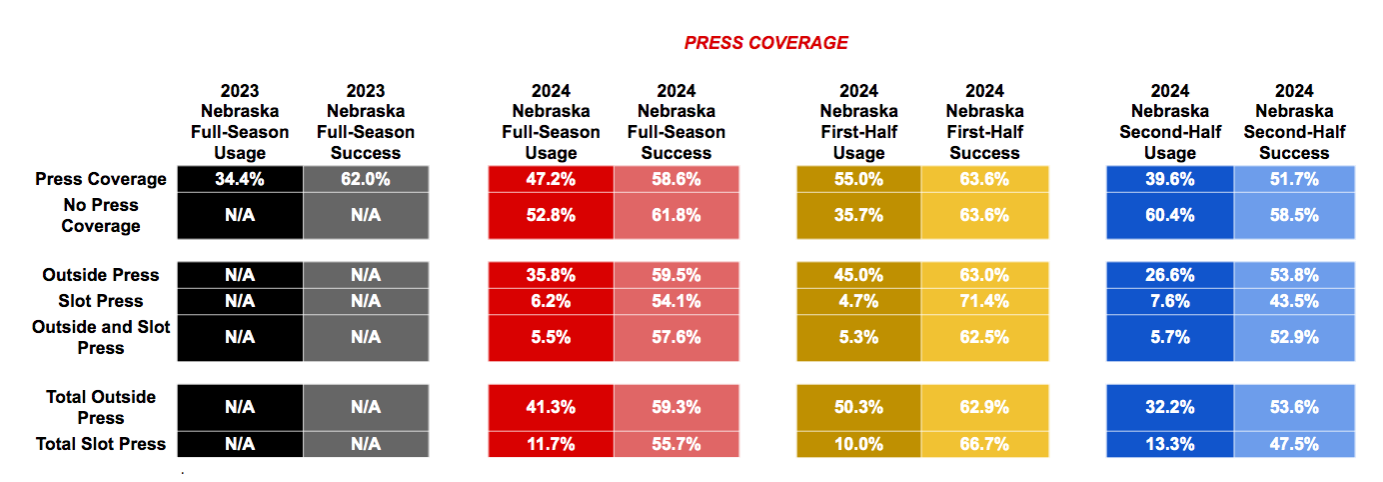 PRESS COVERAGE

| | 2023 Nebraska Full-Season Usage | 2023 Nebraska Full-Season Success | 2024 Nebraska Full-Season Usage | 2024 Nebraska Full-Season Success | 2024 Nebraska First-Half Usage | 2024 Nebraska First-Half Success | 2024 Nebraska Second-Half Usage | 2024 Nebraska Second-Half Success |
|---|---|---|---|---|---|---|---|---|
| Press Coverage | 34.4% | 62.0% | 47.2% | 58.6% | 55.0% | 63.6% | 39.6% | 51.7% |
| No Press Coverage | N/A | N/A | 52.8% | 61.8% | 35.7% | 63.6% | 60.4% | 58.5% |
| Outside Press | N/A | N/A | 35.8% | 59.5% | 45.0% | 63.0% | 26.6% | 53.8% |
| Slot Press | N/A | N/A | 6.2% | 54.1% | 4.7% | 71.4% | 7.6% | 43.5% |
| Outside and Slot Press | N/A | N/A | 5.5% | 57.6% | 5.3% | 62.5% | 5.7% | 52.9% |
| Total Outside Press | N/A | N/A | 41.3% | 59.3% | 50.3% | 62.9% | 32.2% | 53.6% |
| Total Slot Press | N/A | N/A | 11.7% | 55.7% | 10.0% | 66.7% | 13.3% | 47.5% |